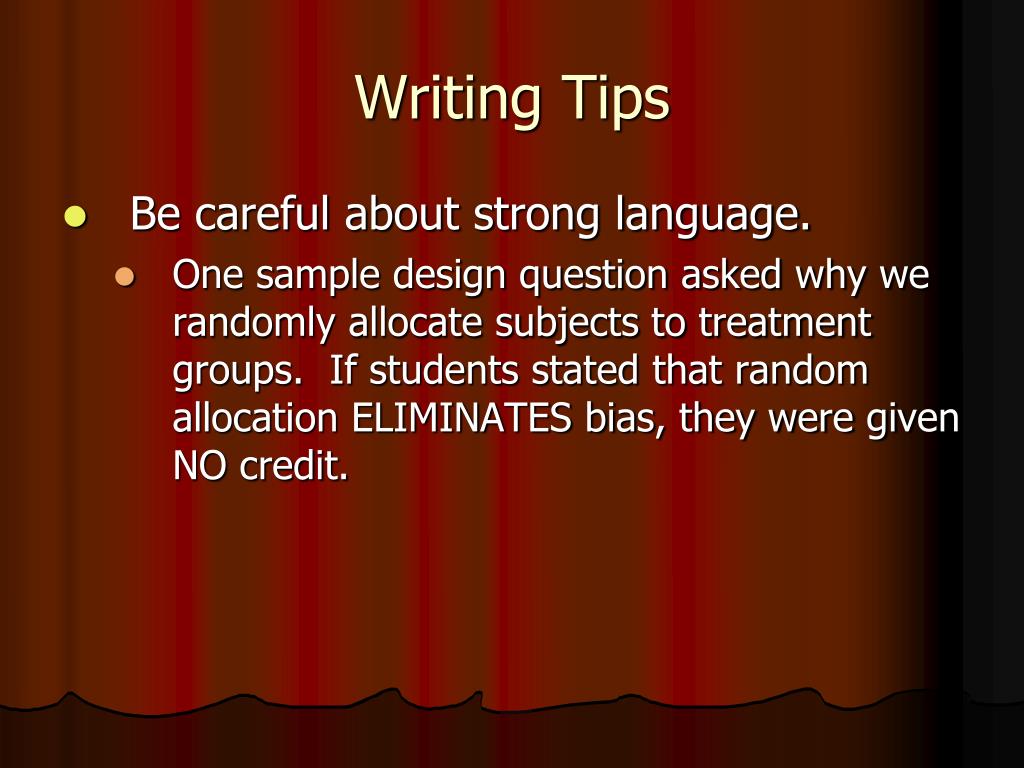 Writing Tips

- Be careful about strong language.
  - One sample design question asked why we randomly allocate subjects to treatment groups. If students stated that random allocation ELIMINATES bias, they were given NO credit.